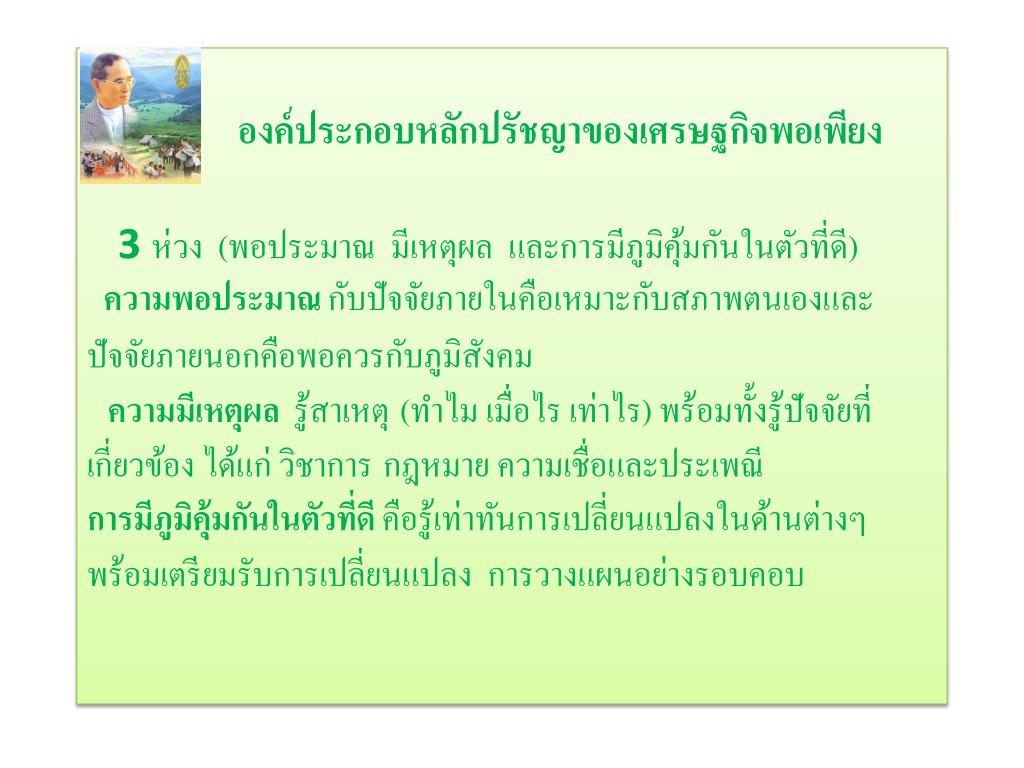 องค์ประกอบหลักปรัชญาของเศรษฐกิจพอเพียง

3 ห่วง (พอประมาณ มีเหตุผล และการมีภูมิคุ้มกันในตัวที่ดี)

ความพอประมาณ กับปัจจัยภายในคือเหมาะกับสภาพตนเองและปัจจัยภายนอกคือพอควรกับภูมิสังคม

ความมีเหตุผล รู้สาเหตุ (ทำไม เมื่อไร เท่าไร) พร้อมทั้งรู้ปัจจัยที่เกี่ยวข้อง ได้แก่ วิชาการ กฎหมาย ความเชื่อและประเพณี

การมีภูมิคุ้มกันในตัวที่ดี คือรู้เท่าทันการเปลี่ยนแปลงในด้านต่างๆ พร้อมเตรียมรับการเปลี่ยนแปลง การวางแผนอย่างรอบคอบ